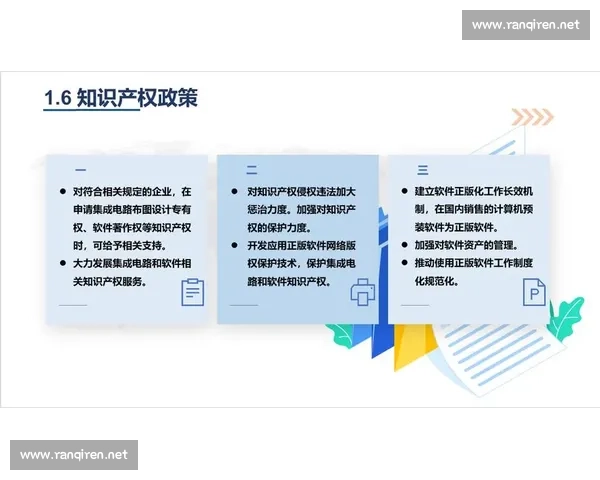 www.ranqiren.net

1.6 知识产权政策

一

● 对符合相关规定的企业，在申请集成电路布图设计专有权、软件著作权等知识产权时，可给予相关支持。
● 大力发展集成电路和软件相关知识产权服务。

二

● 对知识产权侵权违法加大惩治力度。加强对知识产权的保护力度。
● 开发应用正版软件网络版权保护技术，保护集成电路和软件知识产权。

三

● 建立软件正版化工作长效机制，在国内销售的计算机预装软件为正版软件。
● 加强对软件资产的管理。
● 推动使用正版软件工作制度化规范化。

P

www.ranqiren.net